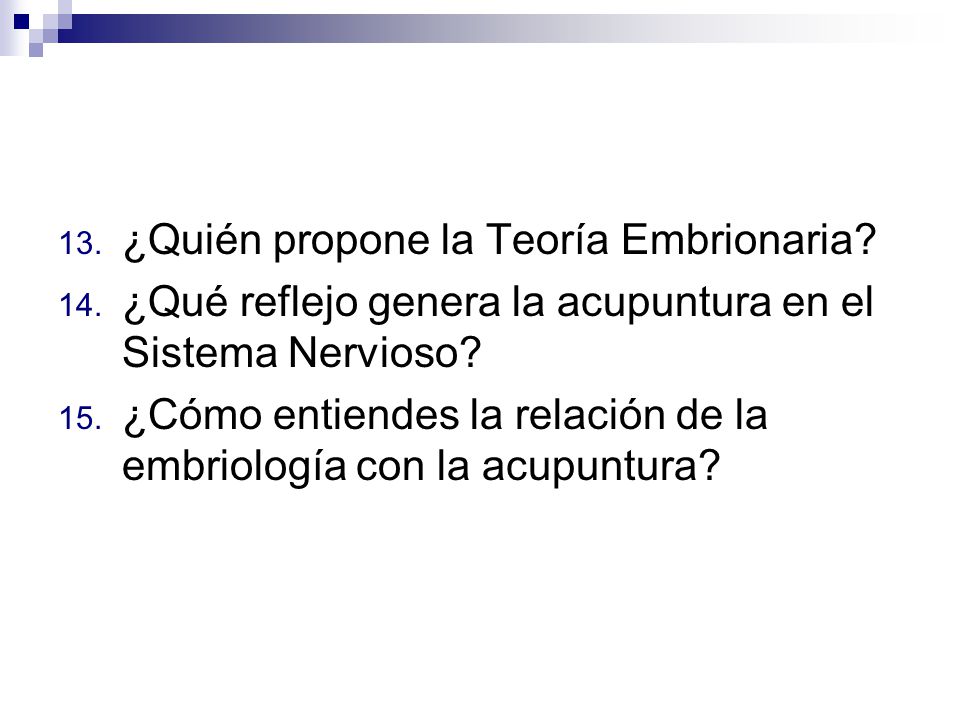 13. ¿Quién propone la Teoría Embrionaria?
14. ¿Qué reflejo genera la acupuntura en el Sistema Nervioso?
15. ¿Cómo entiendes la relación de la embriología con la acupuntura?